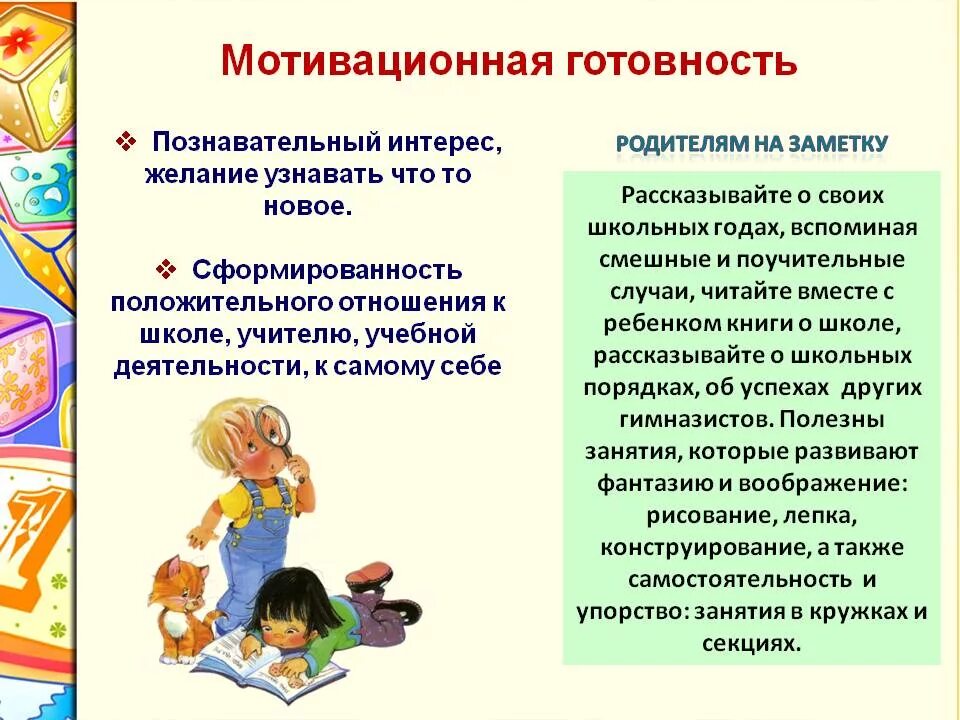 Мотивационная готовность

❖ Познавательный интерес, желание узнавать что то новое.

❖ Сформированность положительного отношения к школе, учителю, учебной деятельности, к самому себе

РОДИТЕЛЯМ НА ЗАМЕТКУ

Рассказывайте о своих школьных годах, вспоминая смешные и поучительные случаи, читайте вместе с ребенком книги о школе, рассказывайте о школьных порядках, об успехах других гимназистов. Полезны занятия, которые развивают фантазию и воображение: рисование, лепка, конструирование, а также самостоятельность и упорство: занятия в кружках и секциях.